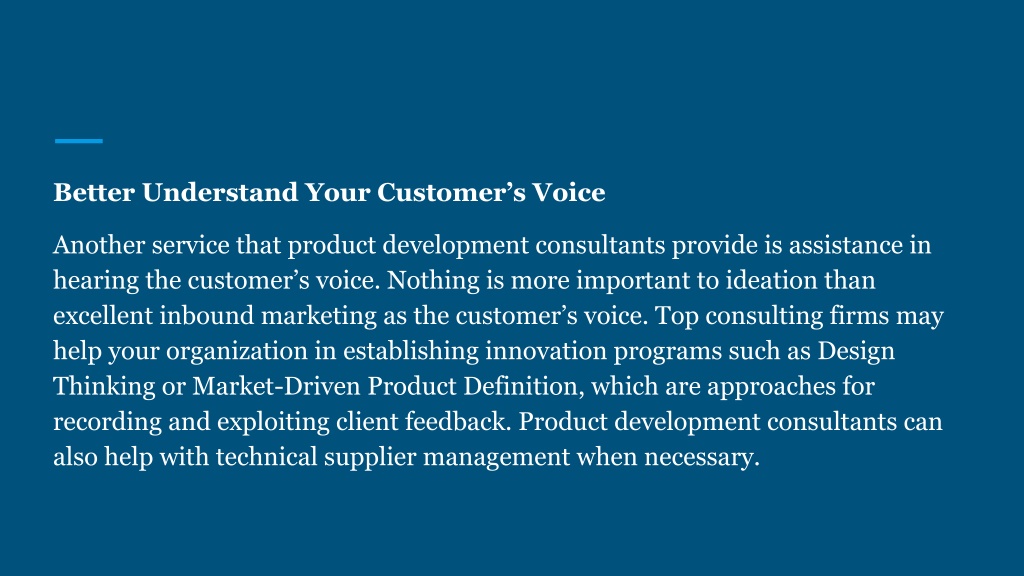 Better Understand Your Customer’s Voice

Another service that product development consultants provide is assistance in hearing the customer’s voice. Nothing is more important to ideation than excellent inbound marketing as the customer’s voice. Top consulting firms may help your organization in establishing innovation programs such as Design Thinking or Market-Driven Product Definition, which are approaches for recording and exploiting client feedback. Product development consultants can also help with technical supplier management when necessary.